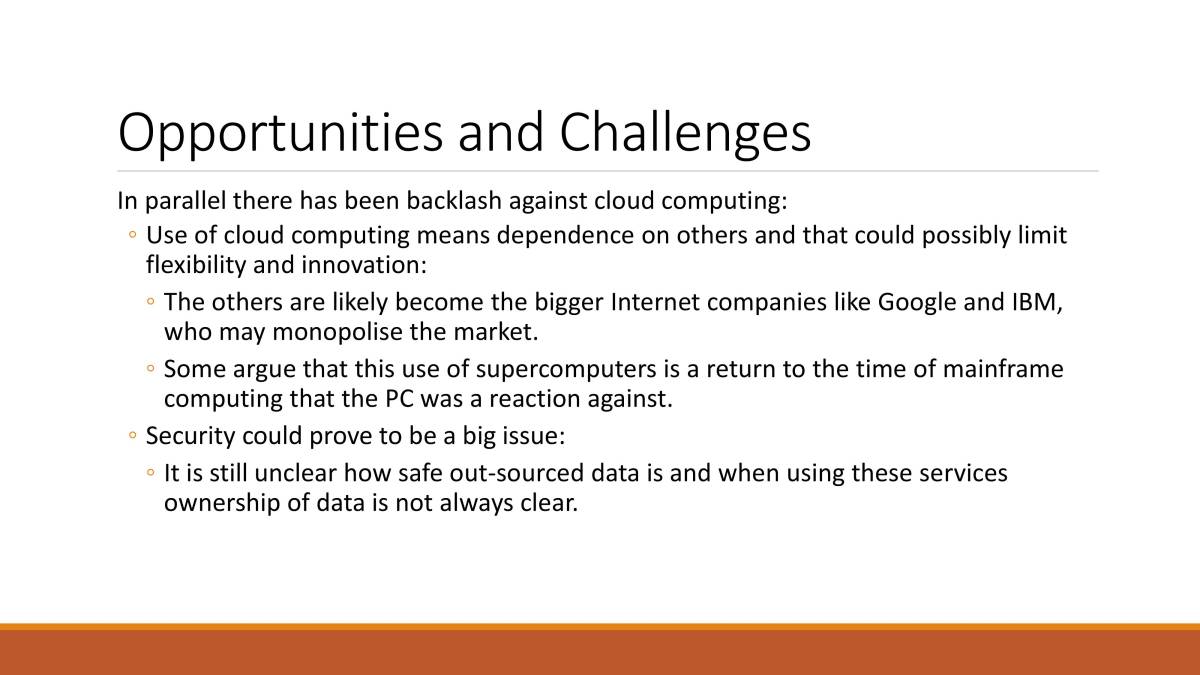 Opportunities and Challenges

In parallel there has been backlash against cloud computing:

◦ Use of cloud computing means dependence on others and that could possibly limit flexibility and innovation:

◦ The others are likely become the bigger Internet companies like Google and IBM, who may monopolise the market.

◦ Some argue that this use of supercomputers is a return to the time of mainframe computing that the PC was a reaction against.

◦ Security could prove to be a big issue:

◦ It is still unclear how safe out-sourced data is and when using these services ownership of data is not always clear.